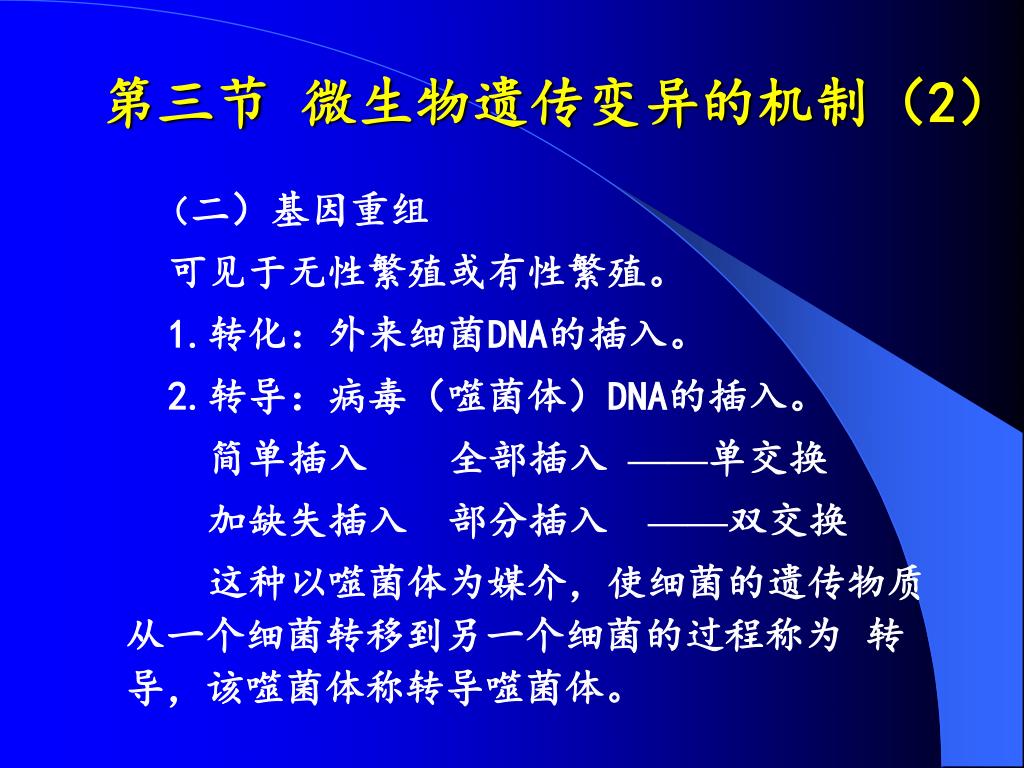 第三节 微生物遗传变异的机制（2）

（二）基因重组

可见于无性繁殖或有性繁殖。

1.转化：外来细菌DNA的插入。

2.转导：病毒（噬菌体）DNA的插入。

简单插入　　全部插入 ——单交换

加缺失插入　部分插入　——双交换

这种以噬菌体为媒介，使细菌的遗传物质从一个细菌转移到另一个细菌的过程称为 转导，该噬菌体称转导噬菌体。